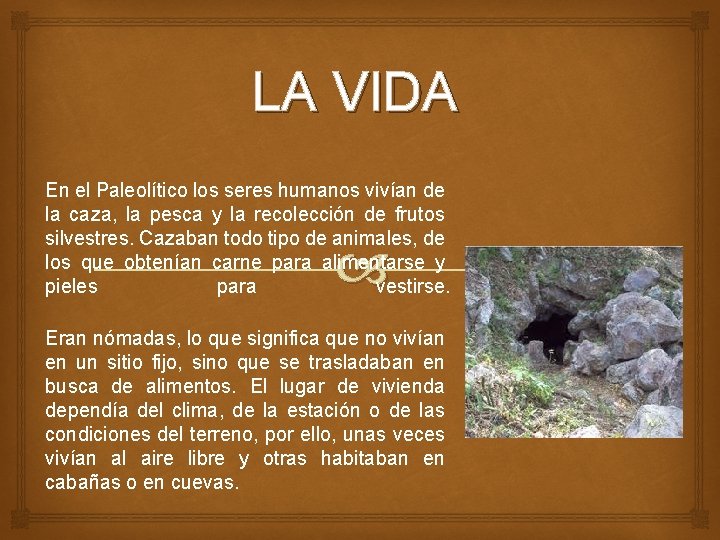 LA VIDA

En el Paleolítico los seres humanos vivían de la caza, la pesca y la recolección de frutos silvestres. Cazaban todo tipo de animales, de los que obtenían carne para alimentarse y pieles para vestirse.

Eran nómadas, lo que significa que no vivían en un sitio fijo, sino que se trasladaban en busca de alimentos. El lugar de vivienda dependía del clima, de la estación o de las condiciones del terreno, por ello, unas veces vivían al aire libre y otras habitaban en cabañas o en cuevas.